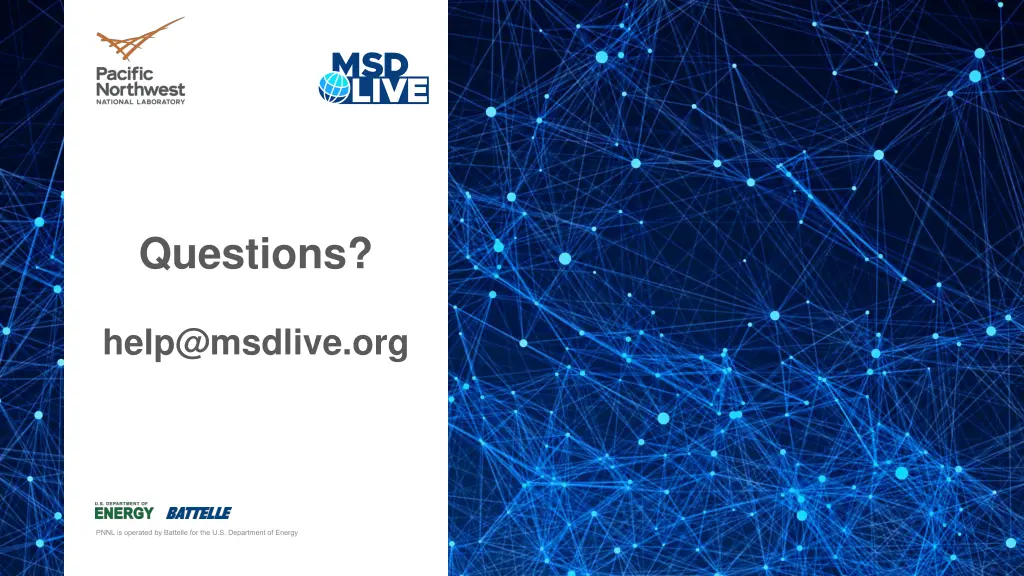 Pacific Northwest
NATIONAL LABORATORY

MSD LIVE

Questions?

help@msdlive.org

U.S. DEPARTMENT OF
ENERGY
BATTELLE

PNNL is operated by Battelle for the U.S. Department of Energy